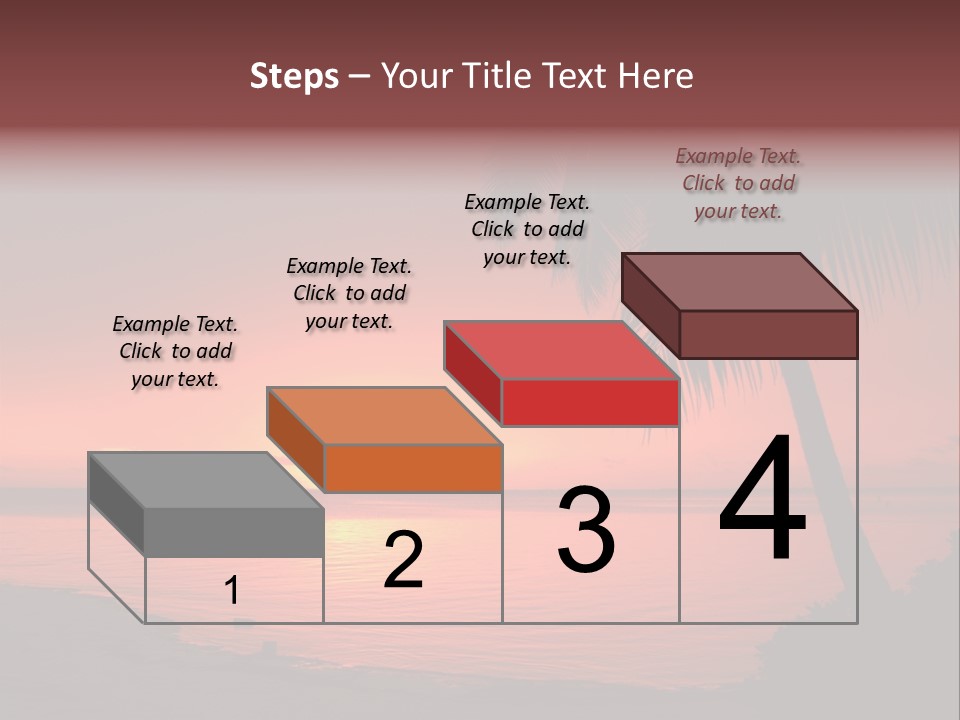 Steps – Your Title Text Here

Example Text. Click to add your text.

Example Text. Click to add your text.

Example Text. Click to add your text.

Example Text. Click to add your text.

1

2

3

4